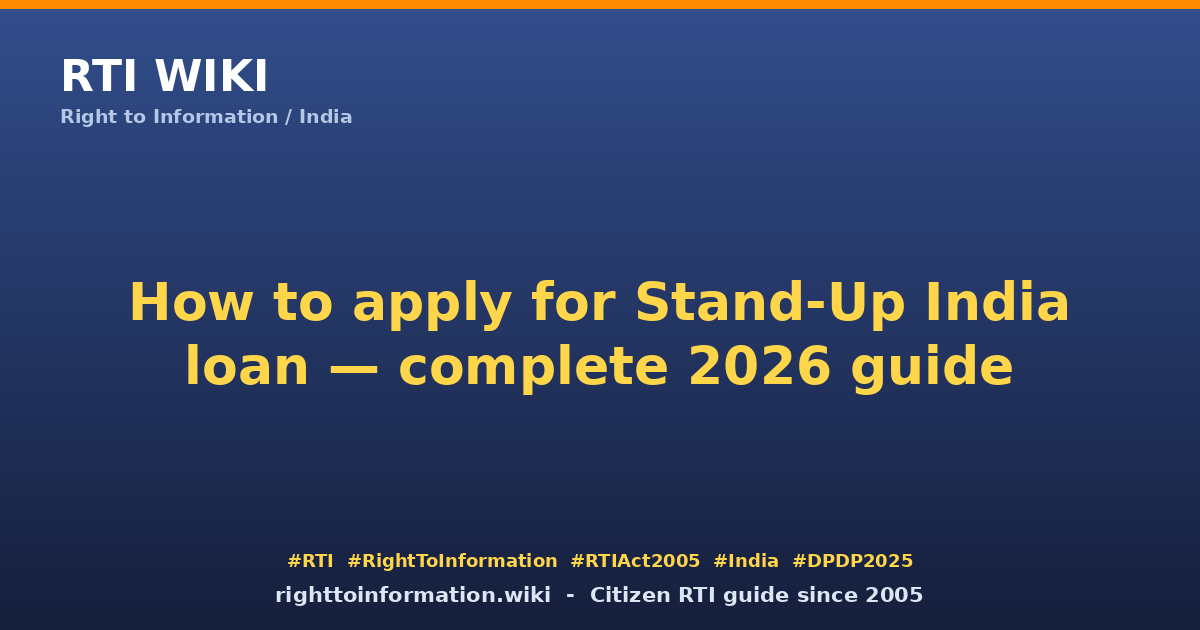 RTI WIKI
Right to Information / India

How to apply for Stand-Up India loan — complete 2026 guide

#RTI #RightToInformation #RTIAct2005 #India #DPDP2025
righttoinformation.wiki - Citizen RTI guide since 2005